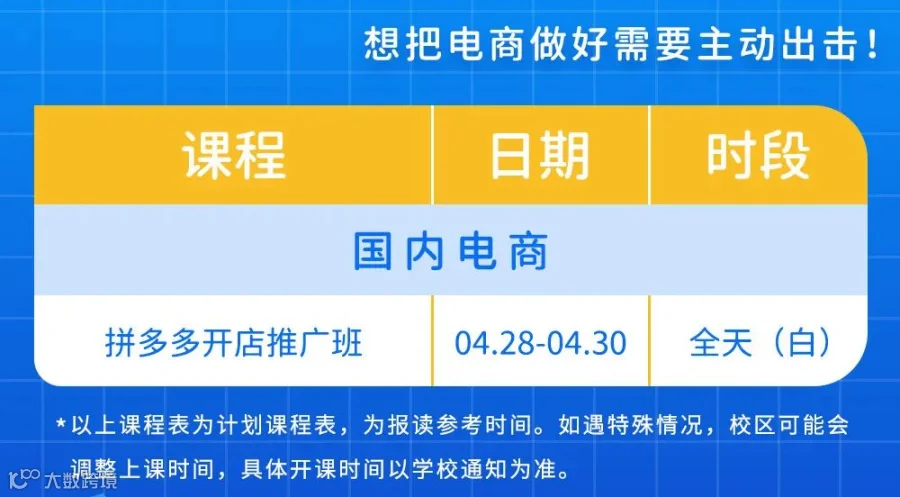 想把电商做好需要主动出击！

| 课程 | 日期 | 时段 |
|---|---|---|
| 国内电商 | | |
| 拼多多开店推广班 | 04.28-04.30 | 全天（白） |

*以上课程表为计划课程表，为报读参考时间。如遇特殊情况，校区可能会调整上课时间，具体开课时间以学校通知为准。

大数跨境